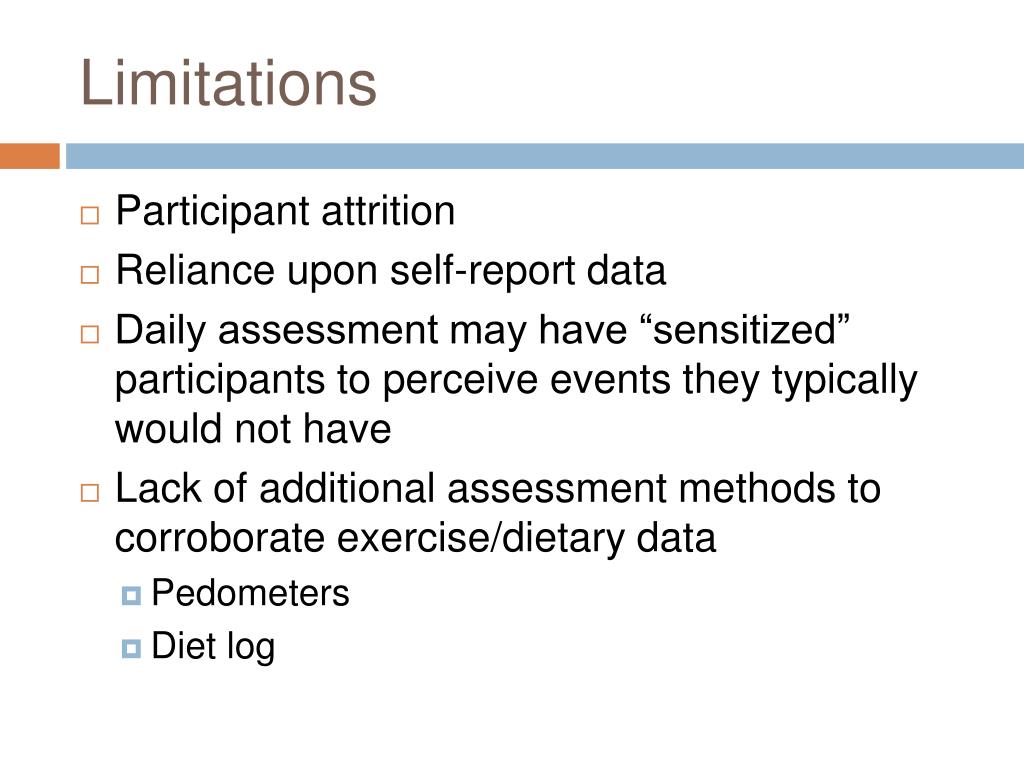 Limitations

Participant attrition

Reliance upon self-report data

Daily assessment may have “sensitized” participants to perceive events they typically would not have

Lack of additional assessment methods to corroborate exercise/dietary data

Pedometers

Diet log